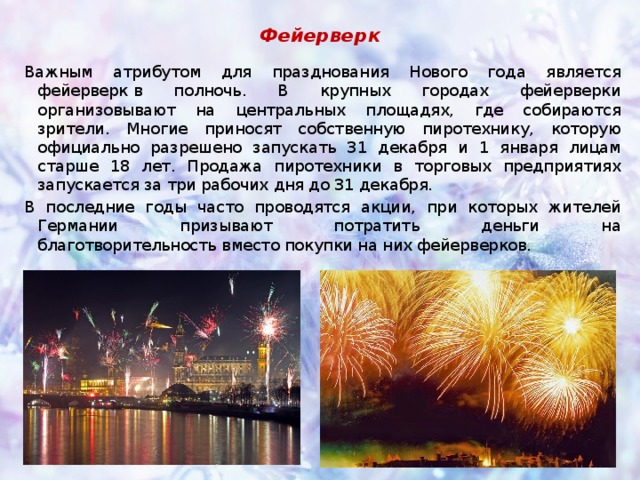 Фейерверк

Важным атрибутом для празднования Нового года является фейерверк в полночь. В крупных городах фейерверки организовывают на центральных площадях, где собираются зрители. Многие приносят собственную пиротехнику, которую официально разрешено запускать 31 декабря и 1 января лицам старше 18 лет. Продажа пиротехники в торговых предприятиях запускается за три рабочих дня до 31 декабря.

В последние годы часто проводятся акции, при которых жителей Германии призывают потратить деньги на благотворительность вместо покупки на них фейерверков.